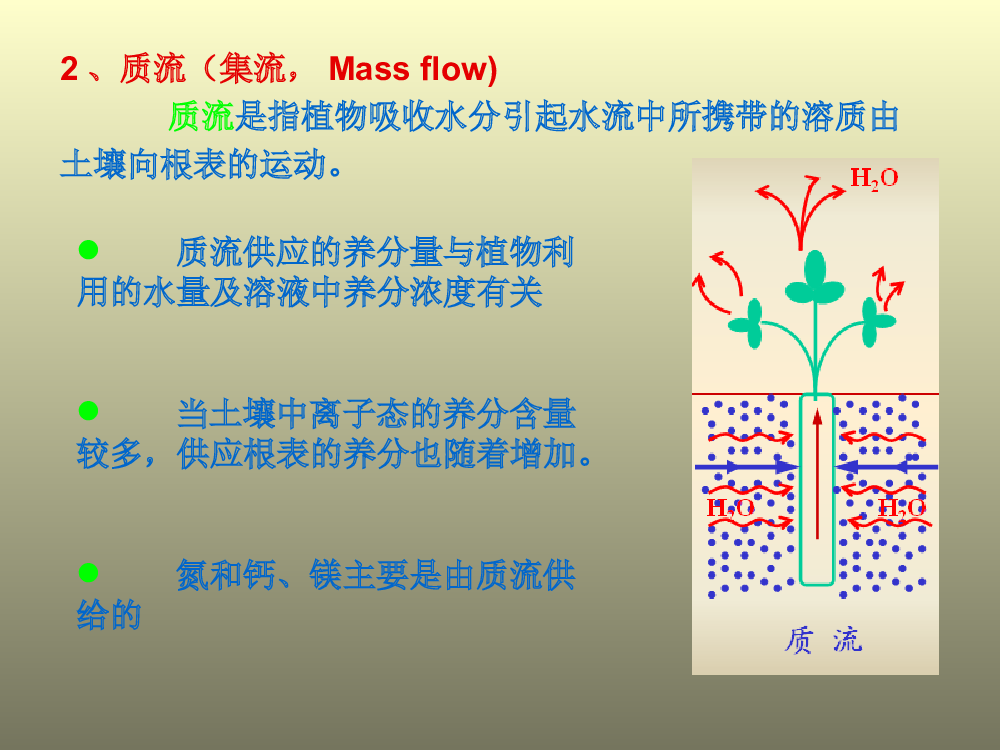 2 、质流（集流， Mass flow)

质流是指植物吸收水分引起水流中所携带的溶质由土壤向根表的运动。

● 质流供应的养分量与植物利用的水量及溶液中养分浓度有关

● 当土壤中离子态的养分含量较多，供应根表的养分也随着增加。

● 氮和钙、镁主要是由质流供给的

$H_2O$

$H_2O$

$H_2O$

质 流